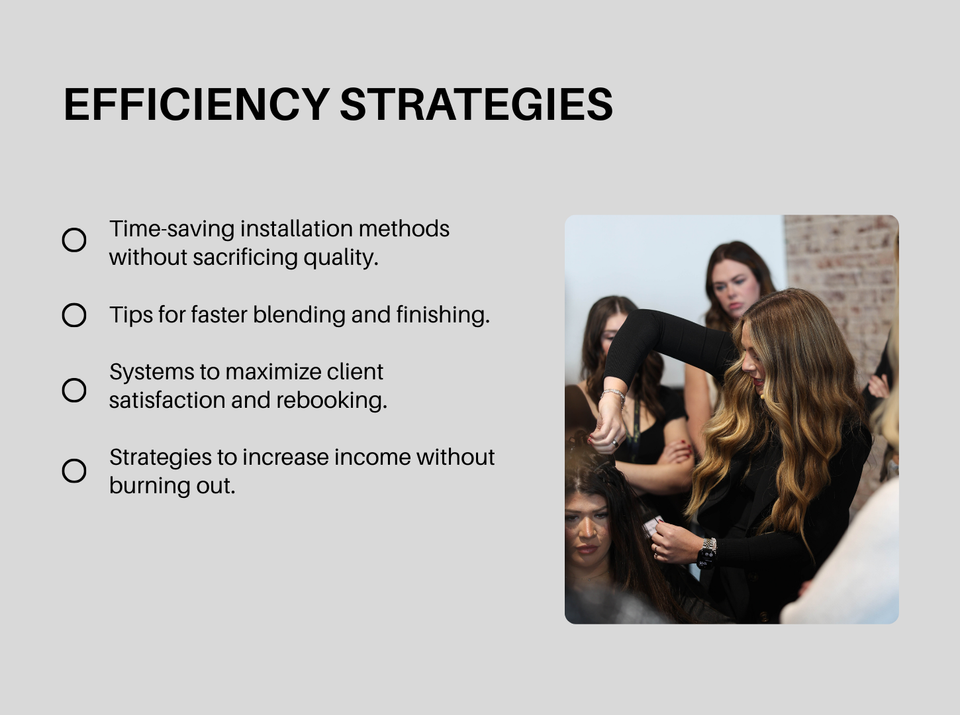 EFFICIENCY STRATEGIES

Time-saving installation methods without sacrificing quality.

Tips for faster blending and finishing.

Systems to maximize client satisfaction and rebooking.

Strategies to increase income without burning out.